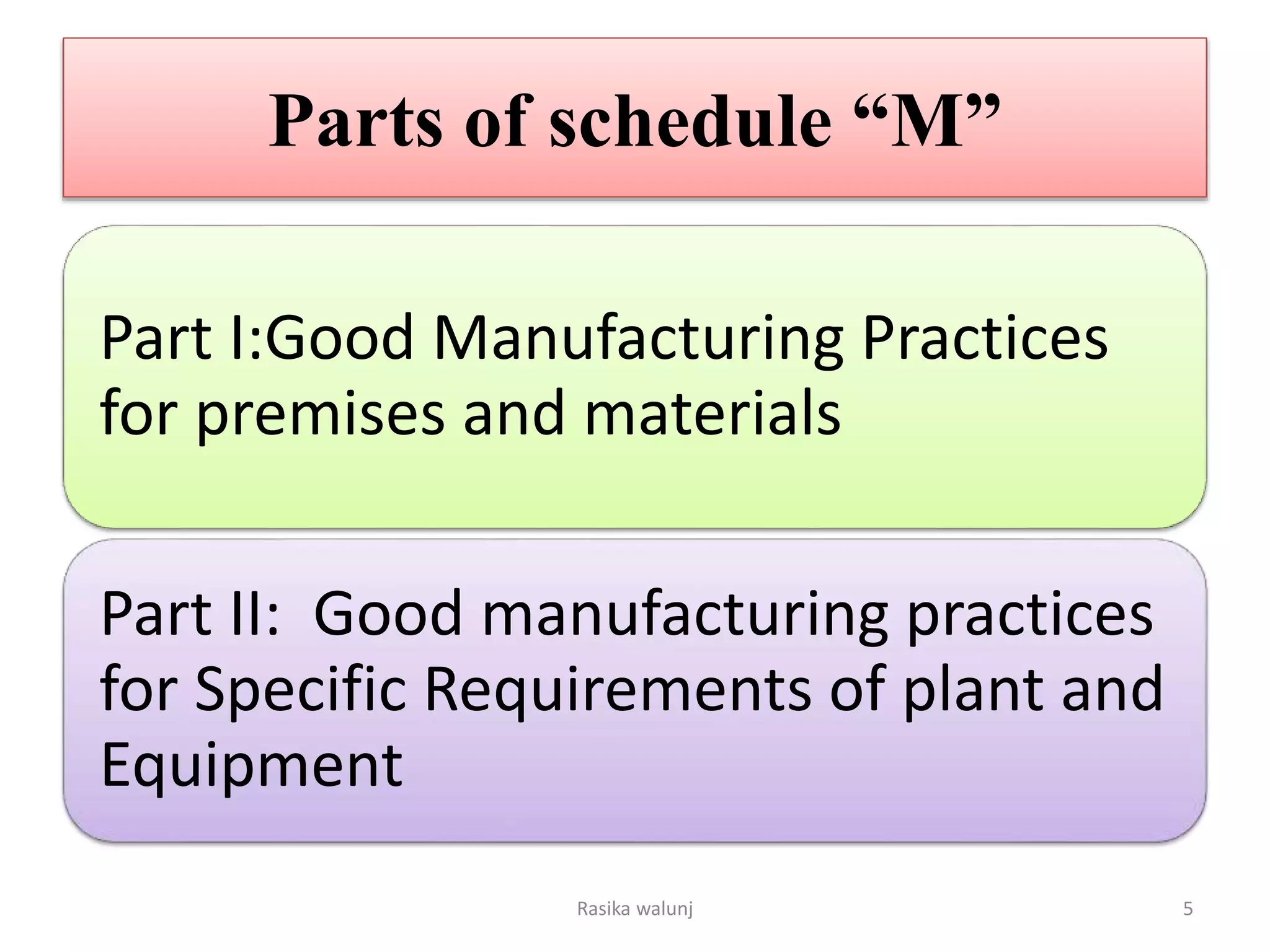 Parts of schedule “M”

Part I:Good Manufacturing Practices for premises and materials

Part II:  Good manufacturing practices for Specific Requirements of plant and Equipment

Rasika walunj

5